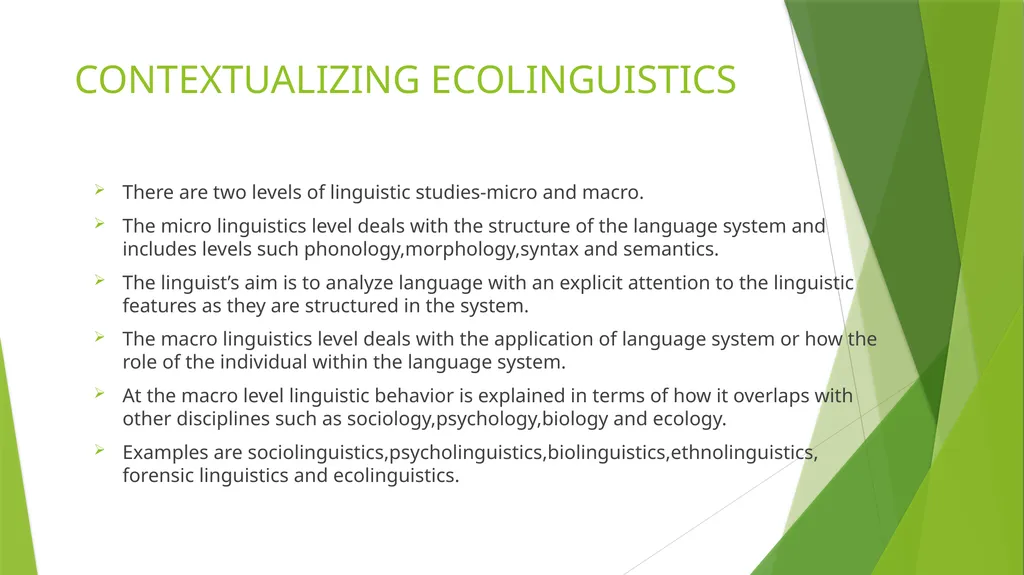 CONTEXTUALIZING ECOLINGUISTICS

There are two levels of linguistic studies-micro and macro.

The micro linguistics level deals with the structure of the language system and includes levels such phonology,morphology,syntax and semantics.

The linguist’s aim is to analyze language with an explicit attention to the linguistic features as they are structured in the system.

The macro linguistics level deals with the application of language system or how the role of the individual within the language system.

At the macro level linguistic behavior is explained in terms of how it overlaps with other disciplines such as sociology,psychology,biology and ecology.

Examples are sociolinguistics,psycholinguistics,biolinguistics,ethnolinguistics, forensic linguistics and ecolinguistics.